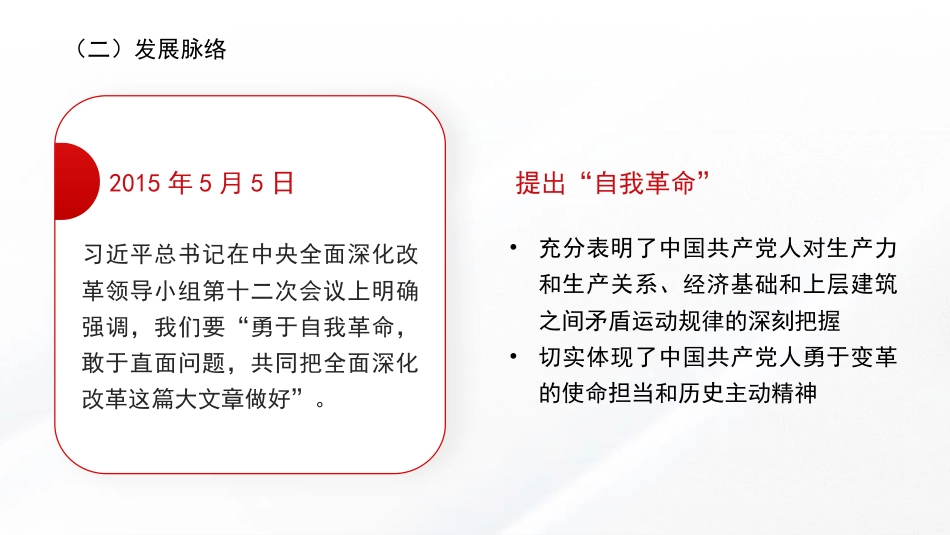 （二）发展脉络

2015 年 5 月 5 日

习近平总书记在中央全面深化改革领导小组第十二次会议上明确强调，我们要“勇于自我革命，敢于直面问题，共同把全面深化改革这篇大文章做好”。

提出“自我革命”

• 充分表明了中国共产党人对生产力和生产关系、经济基础和上层建筑之间矛盾运动规律的深刻把握
• 切实体现了中国共产党人勇于变革的使命担当和历史主动精神